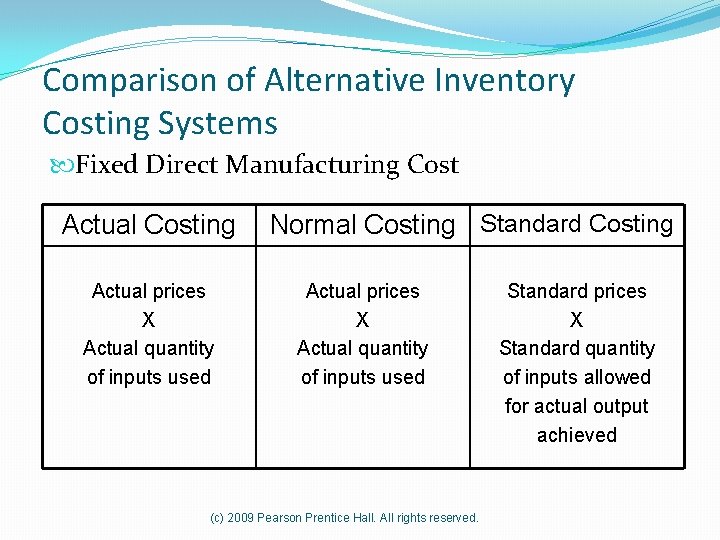 Comparison of Alternative Inventory Costing Systems

Fixed Direct Manufacturing Cost

| Actual Costing | Normal Costing | Standard Costing |
|---|---|---|
| Actual prices X Actual quantity of inputs used | Actual prices X Actual quantity of inputs used | Standard prices X Standard quantity of inputs allowed for actual output achieved |

(c) 2009 Pearson Prentice Hall. All rights reserved.